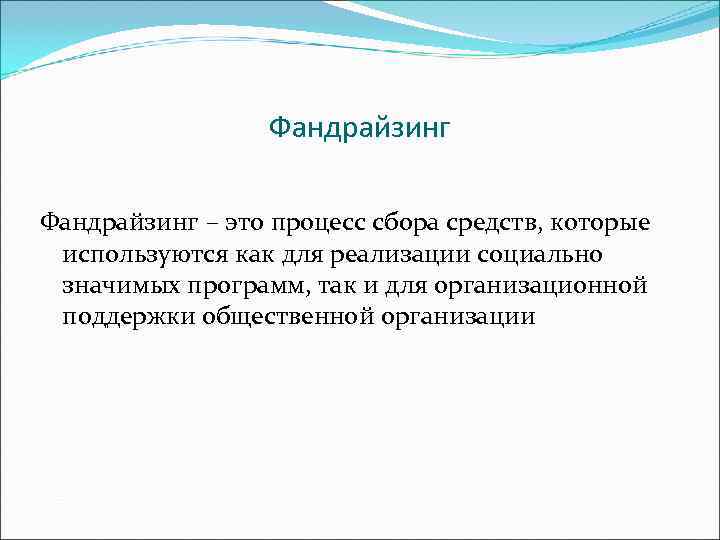 Фандрайзинг

Фандрайзинг – это процесс сбора средств, которые используются как для реализации социально значимых программ, так и для организационной поддержки общественной организации